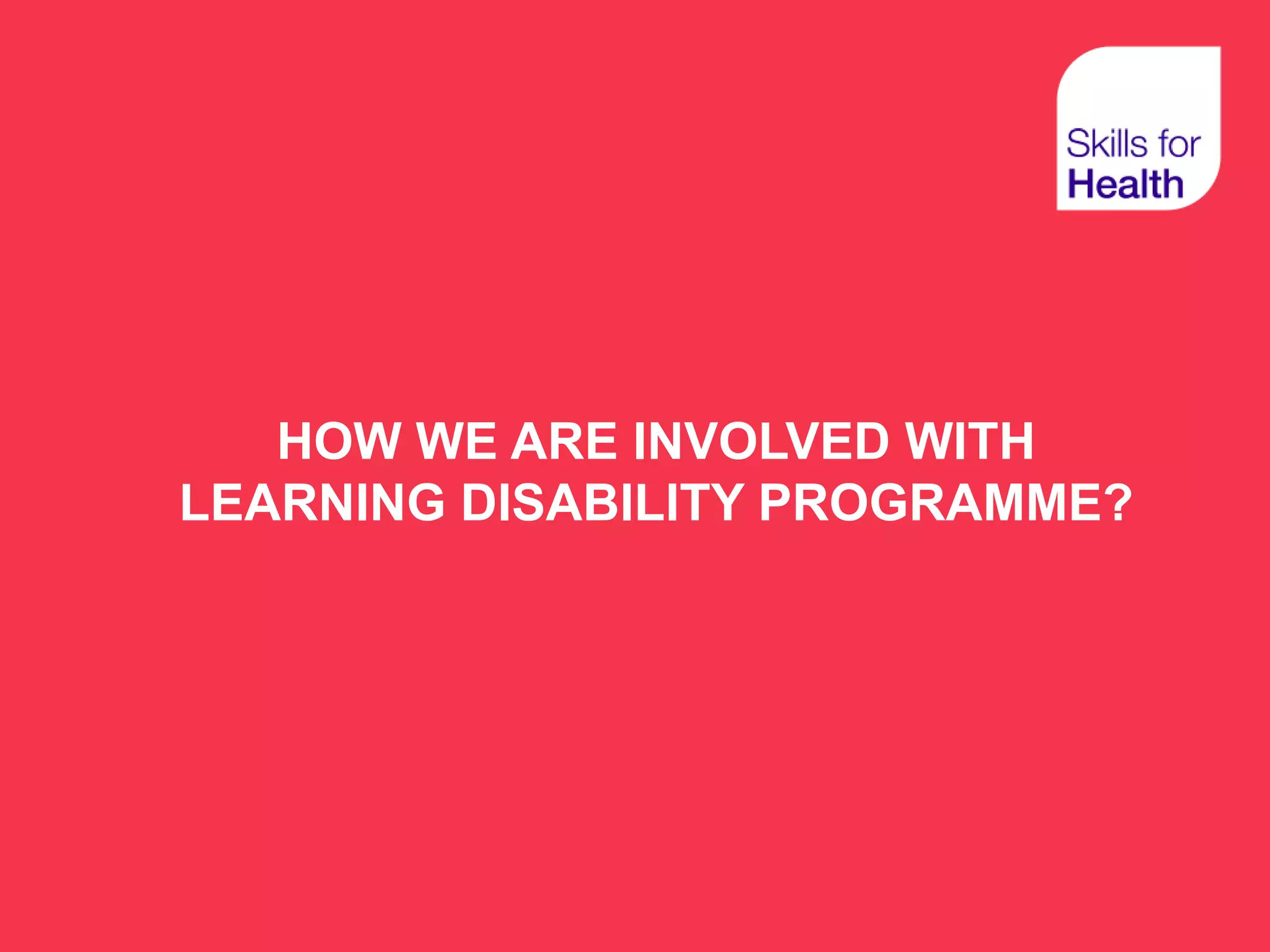 Skills for Health

HOW WE ARE INVOLVED WITH LEARNING DISABILITY PROGRAMME?